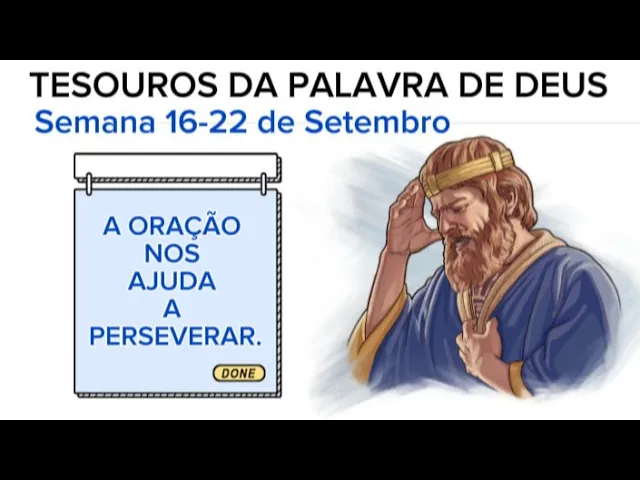 TESOUROS DA PALAVRA DE DEUS
Semana 16-22 de Setembro

A ORAÇÃO NOS AJUDA A PERSEVERAR.

DONE